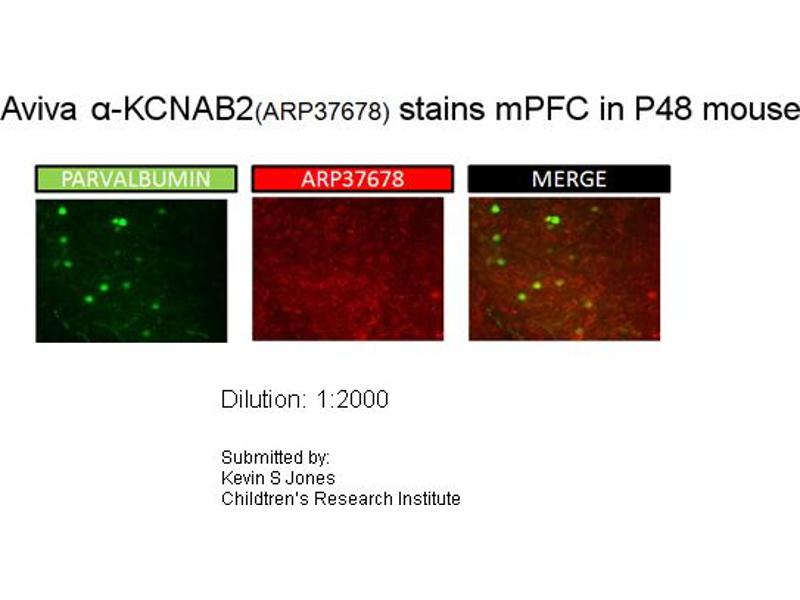 Aviva α-KCNAB2(ARP37678) stains mPFC in P48 mouse

PARVALBUMIN

ARP37678

MERGE

Dilution: 1:2000

Submitted by:
Kevin S Jones
Childtren's Research Institute